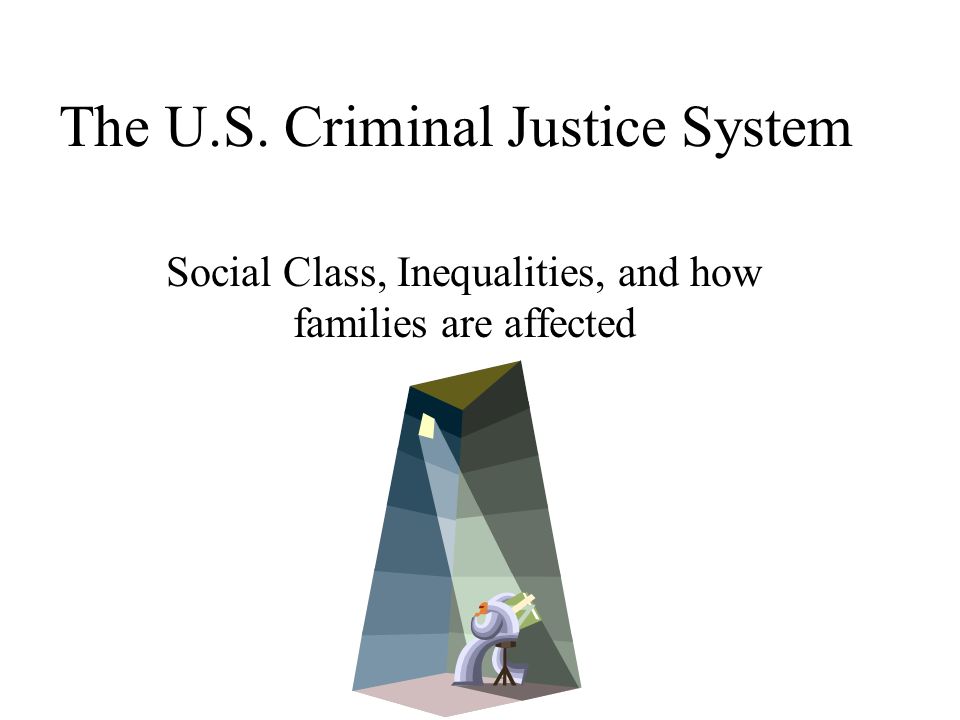 The U.S. Criminal Justice System

Social Class, Inequalities, and how families are affected